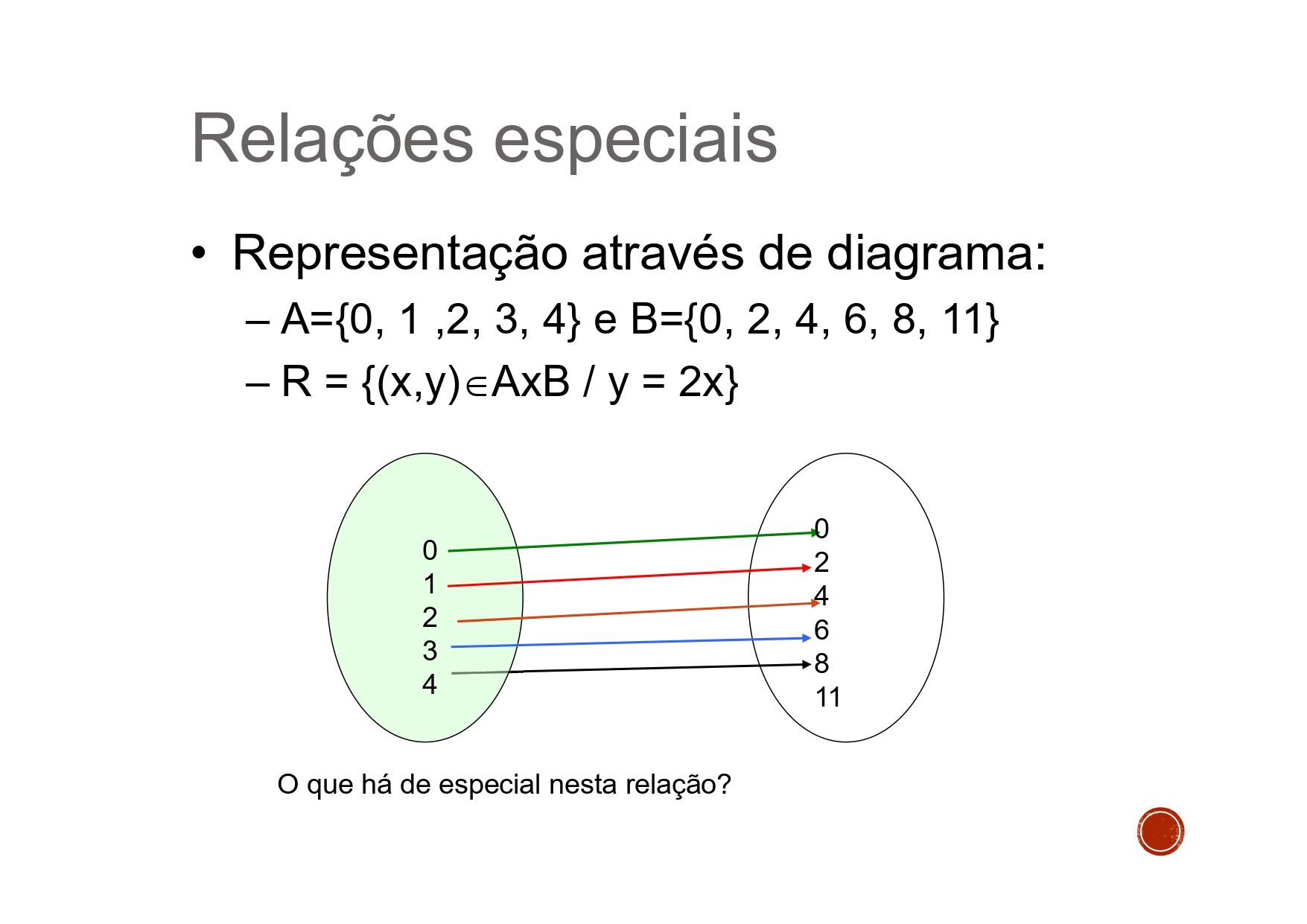 Relações especiais

• Representação através de diagrama:
– A={0, 1 ,2, 3, 4} e B={0, 2, 4, 6, 8, 11}
– R = {(x,y)$\in$AxB / y = 2x}

0
1
2
3
4

0
2
4
6
8
11

O que há de especial nesta relação?